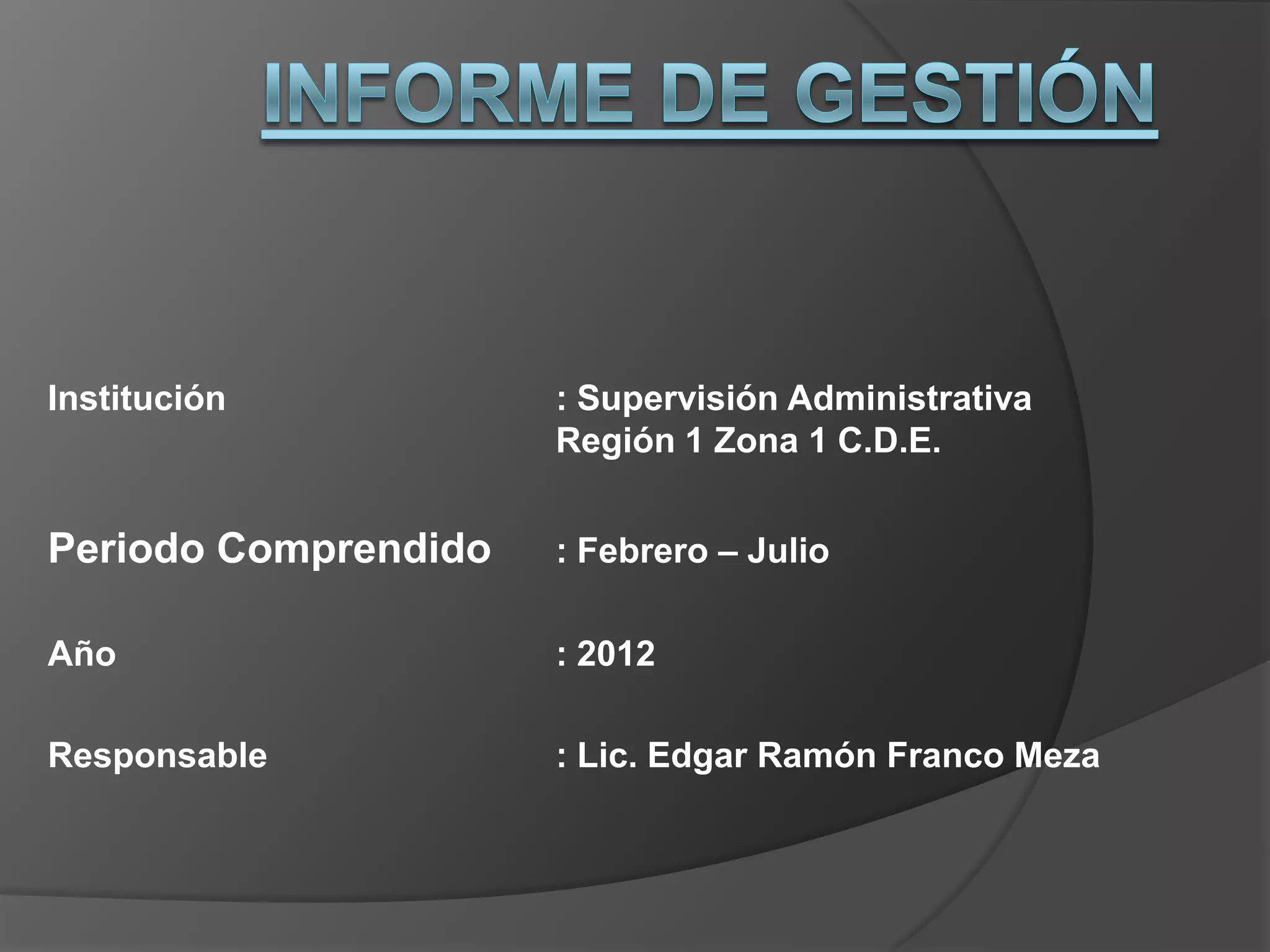 INFORME DE GESTIÓN

Institución : Supervisión Administrativa Región 1 Zona 1 C.D.E.

Periodo Comprendido : Febrero – Julio

Año : 2012

Responsable : Lic. Edgar Ramón Franco Meza